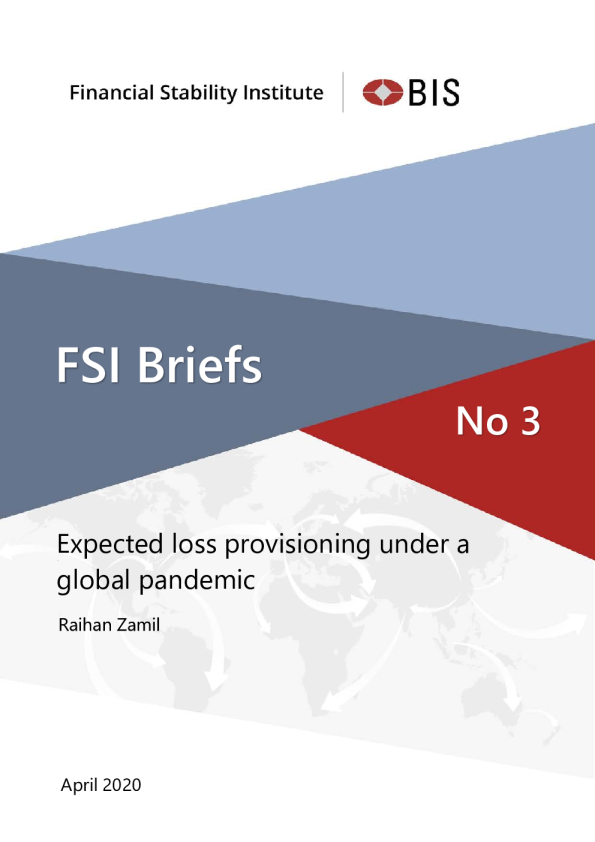 Financial Stability Institute

BIS

FSI Briefs

No 3

Expected loss provisioning under a global pandemic

Raihan Zamil

April 2020